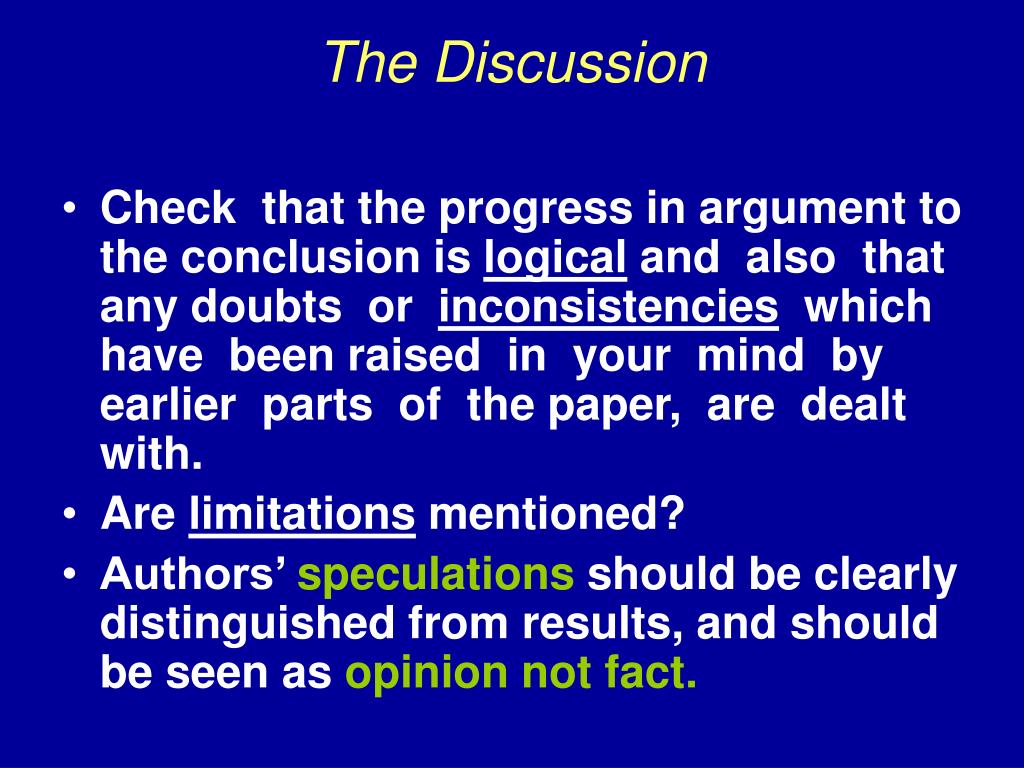 The Discussion

• Check that the progress in argument to the conclusion is logical and also that any doubts or inconsistencies which have been raised in your mind by earlier parts of the paper, are dealt with.
• Are limitations mentioned?
• Authors' speculations should be clearly distinguished from results, and should be seen as opinion not fact.